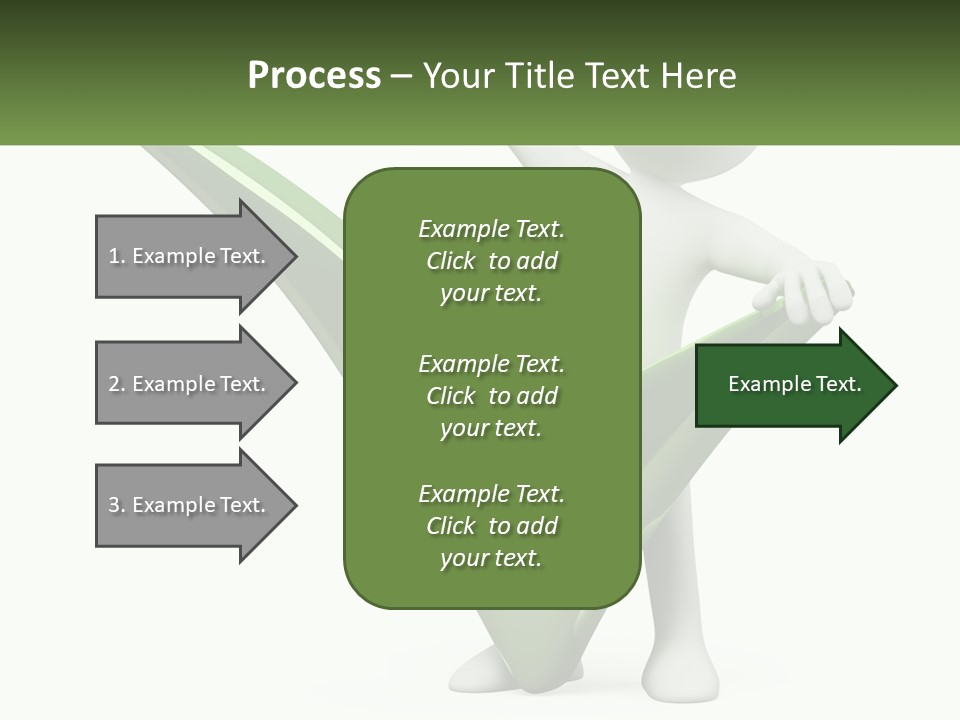 Process – Your Title Text Here

1. Example Text.

2. Example Text.

3. Example Text.

Example Text. Click to add your text.

Example Text. Click to add your text.

Example Text. Click to add your text.

Example Text.